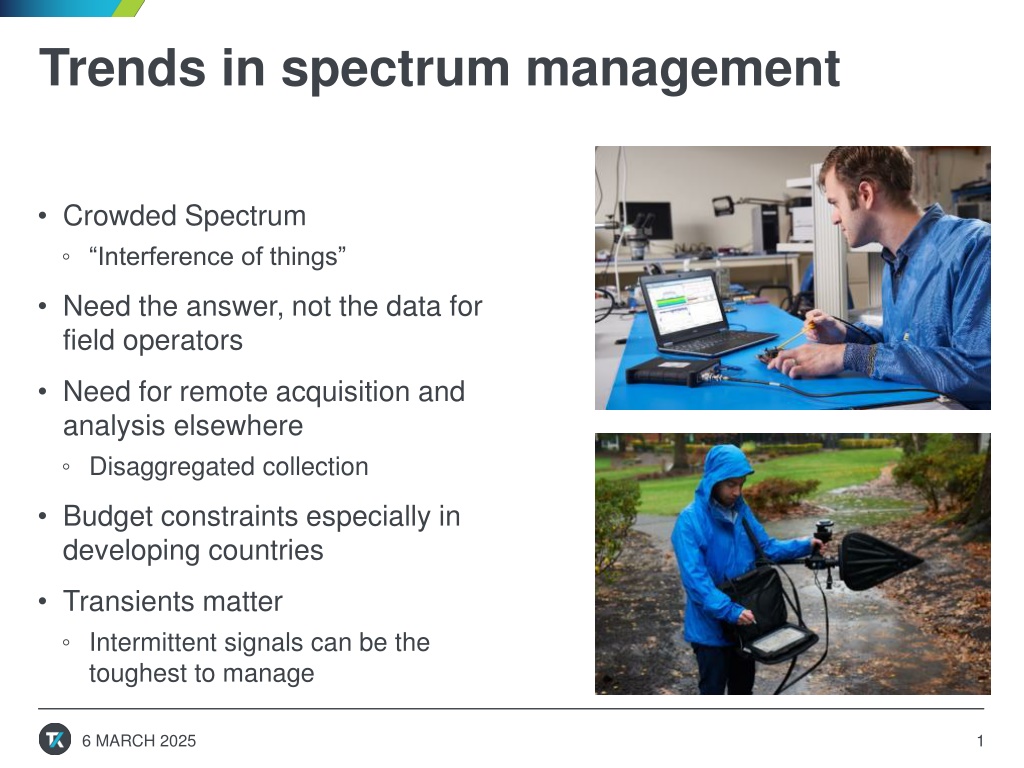 Trends in spectrum management

• Crowded Spectrum
◦ “Interference of things”

• Need the answer, not the data for field operators

• Need for remote acquisition and analysis elsewhere
◦ Disaggregated collection

• Budget constraints especially in developing countries

• Transients matter
◦ Intermittent signals can be the toughest to manage

6 MARCH 2025

1